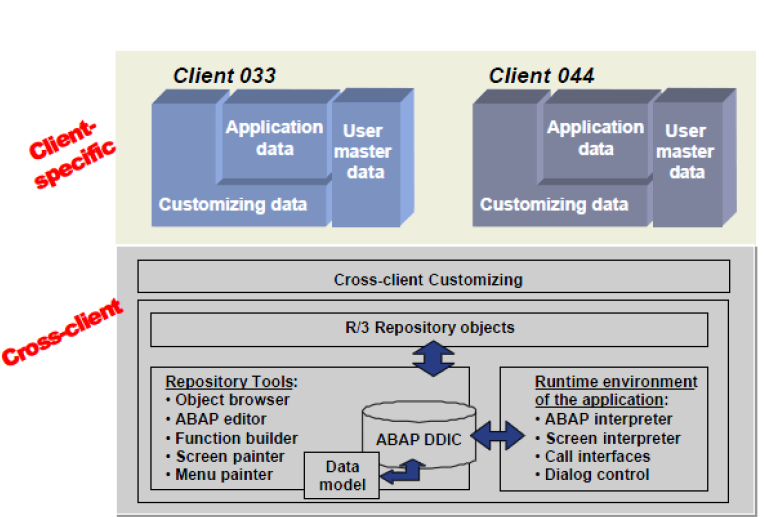 Client-specific

Client 033

Application data

User master data

Customizing data

Client 044

Application data

User master data

Customizing data

Cross-client

Cross-client Customizing

R/3 Repository objects

Repository Tools:
• Object browser
• ABAP editor
• Function builder
• Screen painter
• Menu painter

ABAP DDIC

Data model

Runtime environment of the application:
• ABAP interpreter
• Screen interpreter
• Call interfaces
• Dialog control